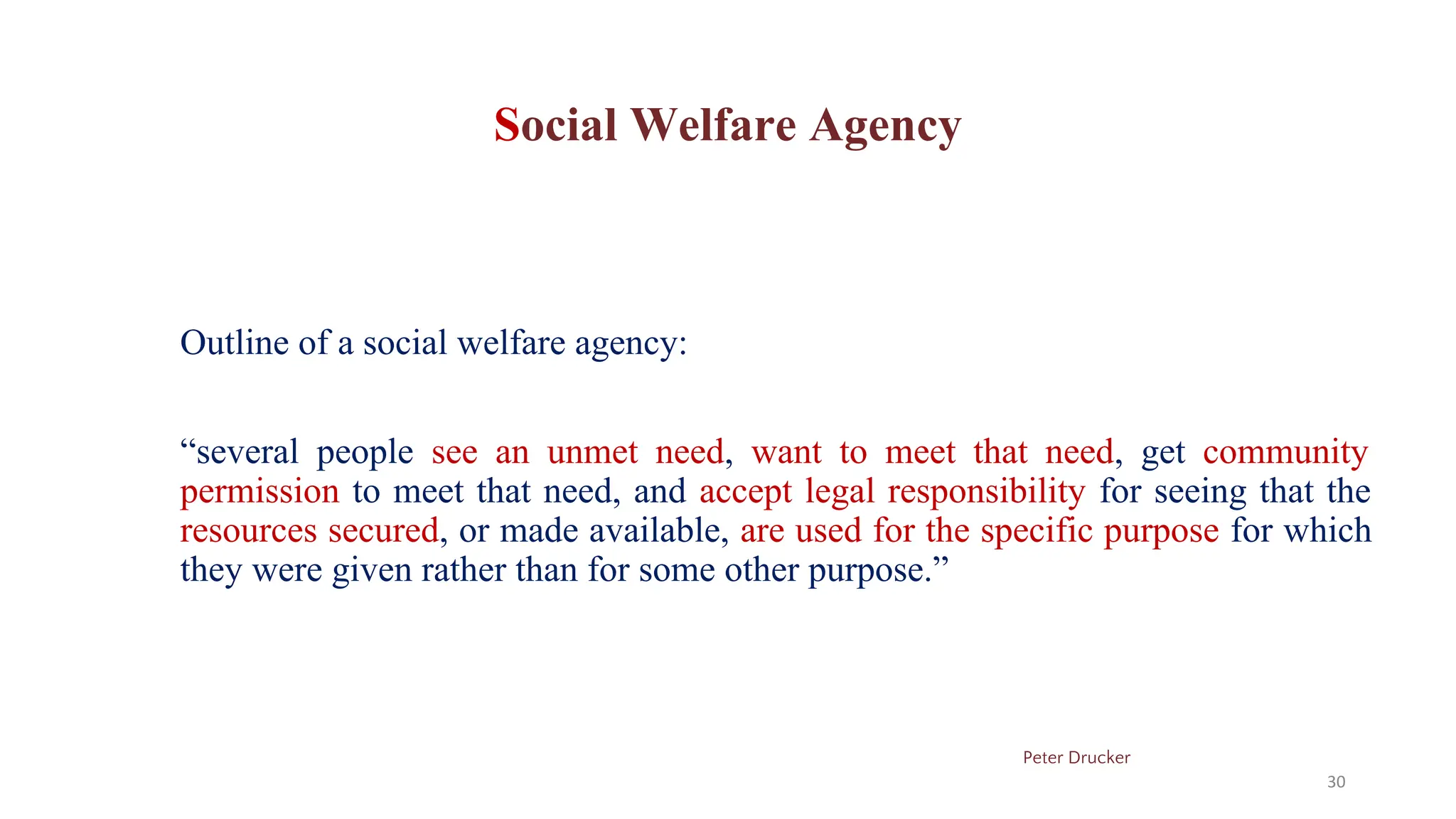 Social Welfare Agency

Outline of a social welfare agency:

“several people see an unmet need, want to meet that need, get community permission to meet that need, and accept legal responsibility for seeing that the resources secured, or made available, are used for the specific purpose for which they were given rather than for some other purpose.”

Peter Drucker

30